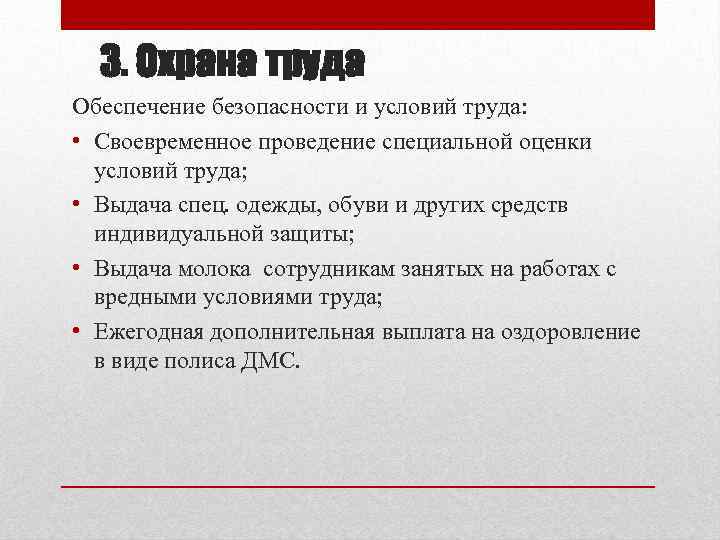 3. Охрана труда

Обеспечение безопасности и условий труда:

• Своевременное проведение специальной оценки условий труда;

• Выдача спец. одежды, обуви и других средств индивидуальной защиты;

• Выдача молока  сотрудникам занятых на работах с вредными условиями труда;

• Ежегодная дополнительная выплата на оздоровление в виде полиса ДМС.